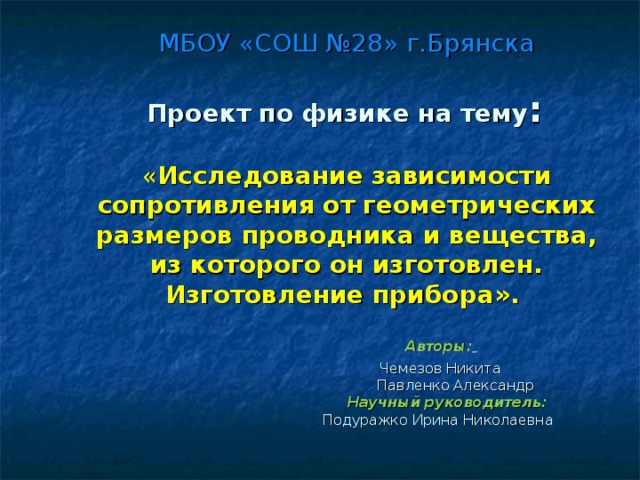 МБОУ «СОШ №28» г.Брянска

Проект по физике на тему:

«Исследование зависимости сопротивления от геометрических размеров проводника и вещества, из которого он изготовлен. Изготовление прибора».

Авторы:

Чемезов Никита
Павленко Александр
Научный руководитель:
Подуражко Ирина Николаевна